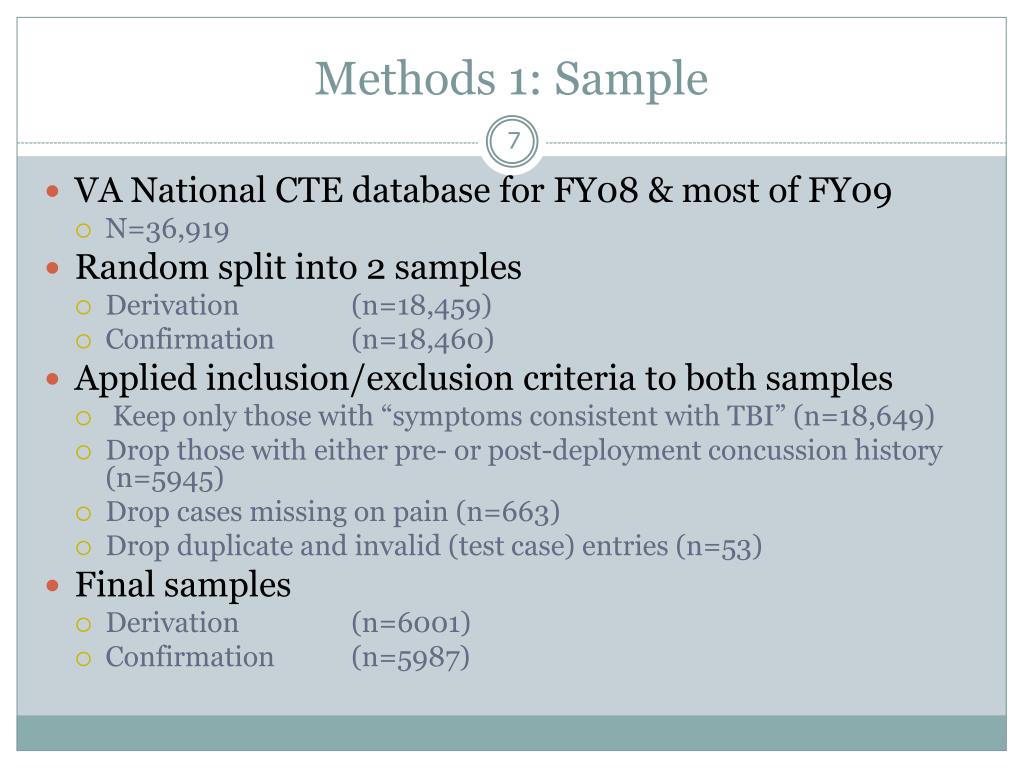 Methods 1: Sample

7

VA National CTE database for FY08 & most of FY09
N=36,919
Random split into 2 samples
Derivation (n=18,459)
Confirmation (n=18,460)
Applied inclusion/exclusion criteria to both samples
Keep only those with “symptoms consistent with TBI” (n=18,649)
Drop those with either pre- or post-deployment concussion history (n=5945)
Drop cases missing on pain (n=663)
Drop duplicate and invalid (test case) entries (n=53)
Final samples
Derivation (n=6001)
Confirmation (n=5987)